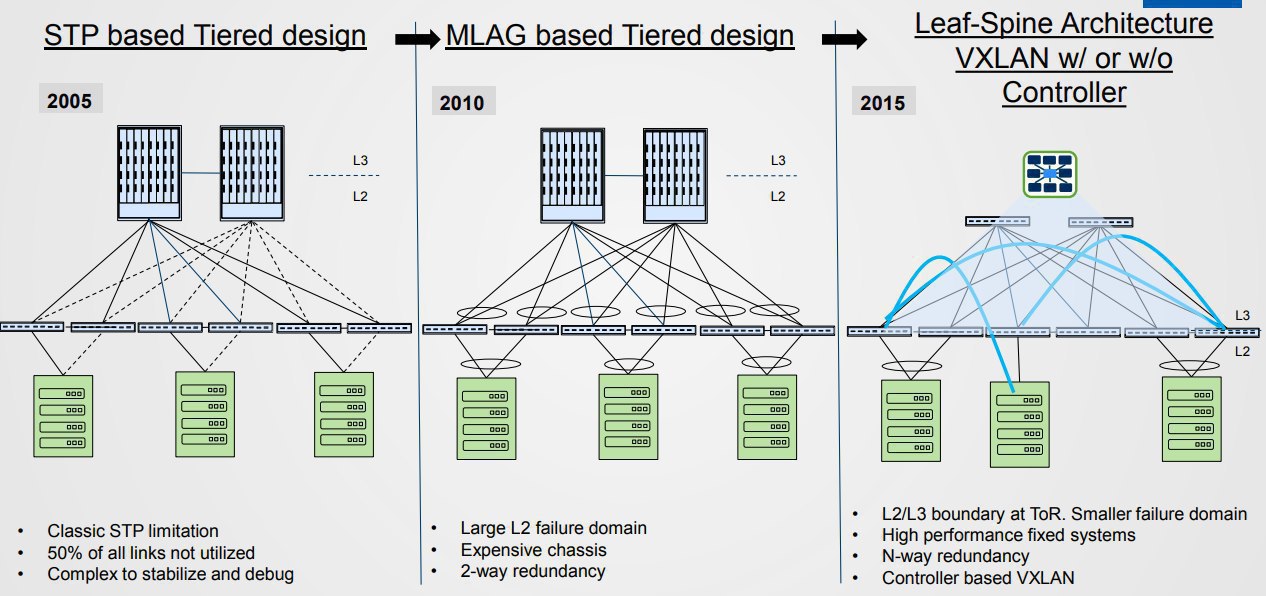 STP based Tiered design

2005

L3

L2

• Classic STP limitation
• 50% of all links not utilized
• Complex to stabilize and debug

MLAG based Tiered design

2010

L3

L2

• Large L2 failure domain
• Expensive chassis
• 2-way redundancy

Leaf-Spine Architecture
VXLAN w/ or w/o
Controller

2015

L3

L2

• L2/L3 boundary at ToR. Smaller failure domain
• High performance fixed systems
• N-way redundancy
• Controller based VXLAN